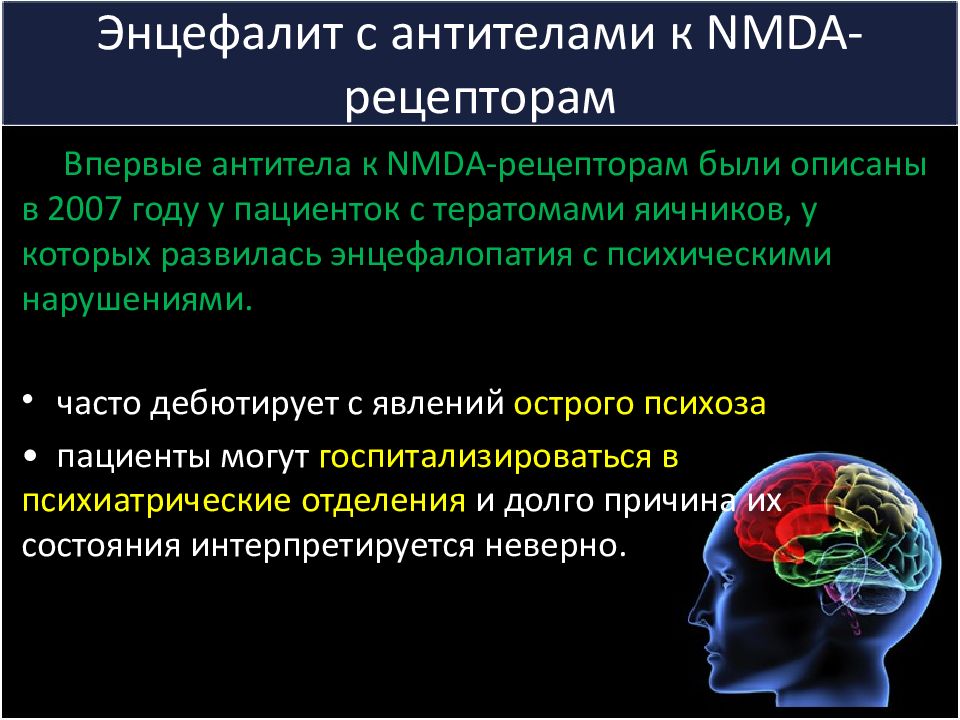 Энцефалит с антителами к NMDA-рецепторам

Впервые антитела к NMDA-рецепторам были описаны в 2007 году у пациенток с тератомами яичников, у которых развилась энцефалопатия с психическими нарушениями.

• часто дебютирует с явлений острого психоза

• пациенты могут госпитализироваться в психиатрические отделения и долго причина их состояния интерпретируется неверно.